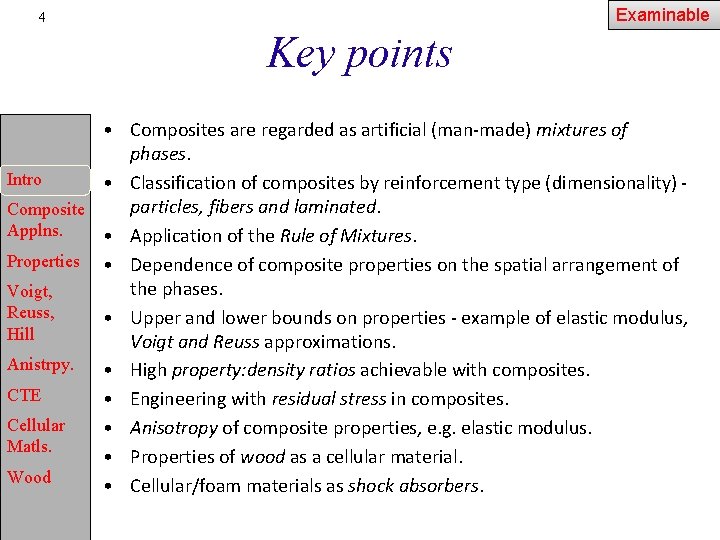 4

Examinable

Key points

Intro

Composite Applns.

Properties

Voigt, Reuss, Hill

Anistrpy.

CTE

Cellular Matls.

Wood

• Composites are regarded as artificial (man-made) mixtures of phases.
• Classification of composites by reinforcement type (dimensionality) - particles, fibers and laminated.
• Application of the Rule of Mixtures.
• Dependence of composite properties on the spatial arrangement of the phases.
• Upper and lower bounds on properties - example of elastic modulus, Voigt and Reuss approximations.
• High property:density ratios achievable with composites.
• Engineering with residual stress in composites.
• Anisotropy of composite properties, e.g. elastic modulus.
• Properties of wood as a cellular material.
• Cellular/foam materials as shock absorbers.